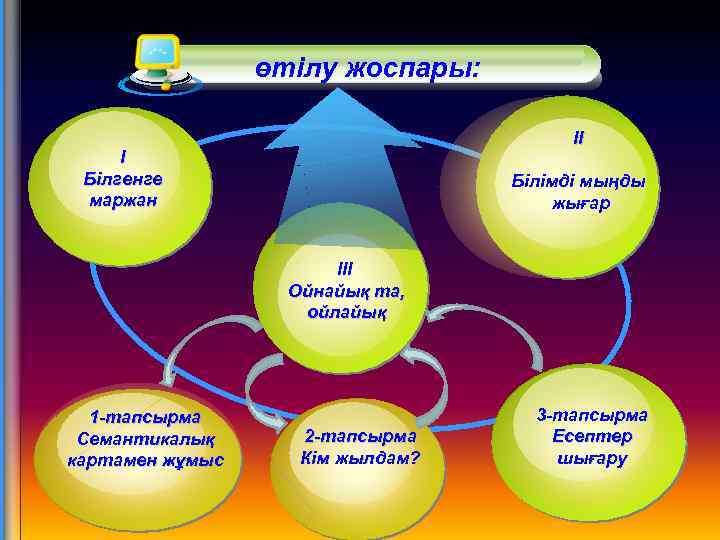 өтілу жоспары:

I
Білгенге маржан

II
Білімді мыңды жығар

III
Ойнайық та, ойлайық

1-тапсырма
Семантикалық картамен жұмыс

2-тапсырма
Кім жылдам?

3-тапсырма
Есептер шығару